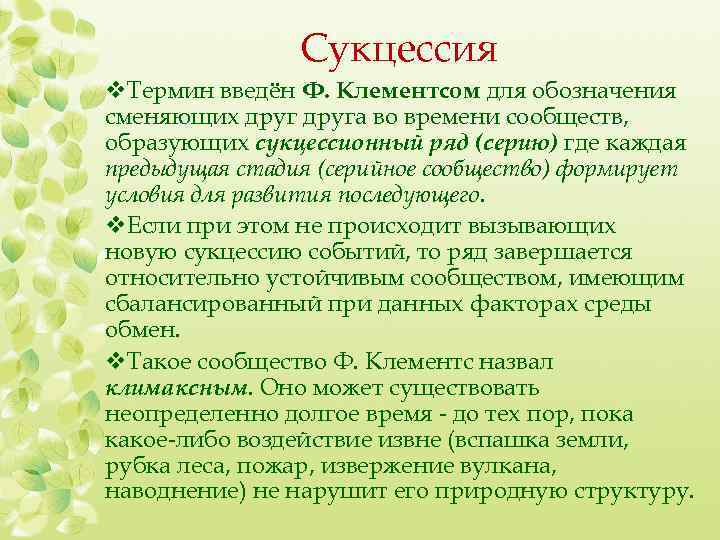 Сукцессия

❖Термин введён Ф. Клементсом для обозначения сменяющих друг друга во времени сообществ, образующих сукцессионный ряд (серию) где каждая предыдущая стадия (серийное сообщество) формирует условия для развития последующего.

❖Если при этом не происходит вызывающих новую сукцессию событий, то ряд завершается относительно устойчивым сообществом, имеющим сбалансированный при данных факторах среды обмен.

❖Такое сообщество Ф. Клементс назвал климаксным. Оно может существовать неопределенно долгое время - до тех пор, пока какое-либо воздействие извне (вспашка земли, рубка леса, пожар, извержение вулкана, наводнение) не нарушит его природную структуру.